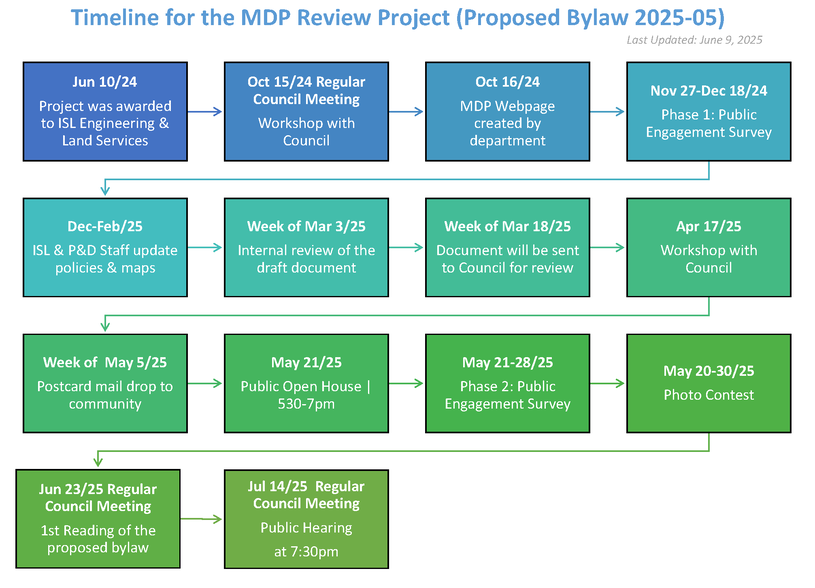 Timeline for the MDP Review Project (Proposed Bylaw 2025-05)

Last Updated: June 9, 2025

Jun 10/24
Project was awarded to ISL Engineering & Land Services

Oct 15/24 Regular Council Meeting
Workshop with Council

Oct 16/24
MDP Webpage created by department

Nov 27-Dec 18/24
Phase 1: Public Engagement Survey

Dec-Feb/25
ISL & P&D Staff update policies & maps

Week of Mar 3/25
Internal review of the draft document

Week of Mar 18/25
Document will be sent to Council for review

Apr 17/25
Workshop with Council

Week of May 5/25
Postcard mail drop to community

May 21/25
Public Open House | 530-7pm

May 21-28/25
Phase 2: Public Engagement Survey

May 20-30/25
Photo Contest

Jun 23/25 Regular Council Meeting
1st Reading of the proposed bylaw

Jul 14/25 Regular Council Meeting
Public Hearing at 7:30pm